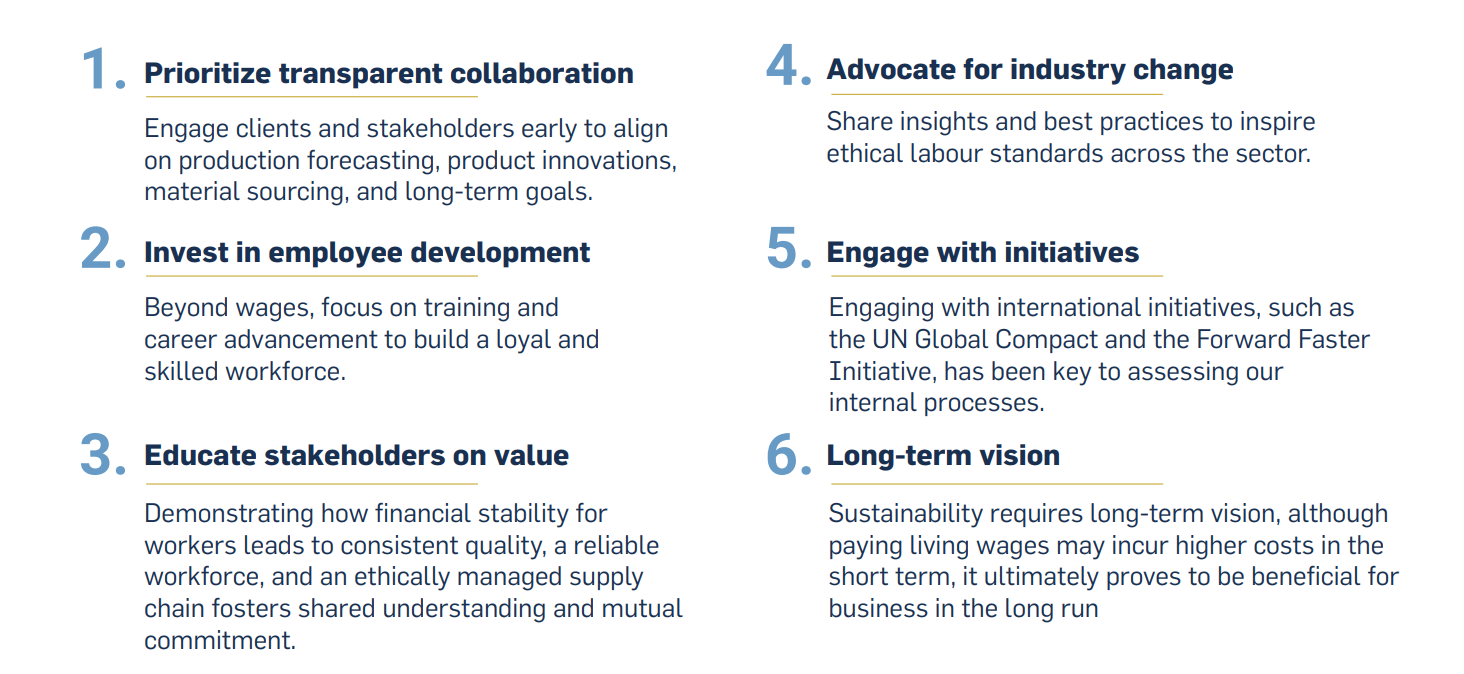 1. Prioritize transparent collaboration

Engage clients and stakeholders early to align on production forecasting, product innovations, material sourcing, and long-term goals.

2. Invest in employee development

Beyond wages, focus on training and career advancement to build a loyal and skilled workforce.

3. Educate stakeholders on value

Demonstrating how financial stability for workers leads to consistent quality, a reliable workforce, and an ethically managed supply chain fosters shared understanding and mutual commitment.

4. Advocate for industry change

Share insights and best practices to inspire ethical labour standards across the sector.

5. Engage with initiatives

Engaging with international initiatives, such as the UN Global Compact and the Forward Faster Initiative, has been key to assessing our internal processes.

6. Long-term vision

Sustainability requires long-term vision, although paying living wages may incur higher costs in the short term, it ultimately proves to be beneficial for business in the long run